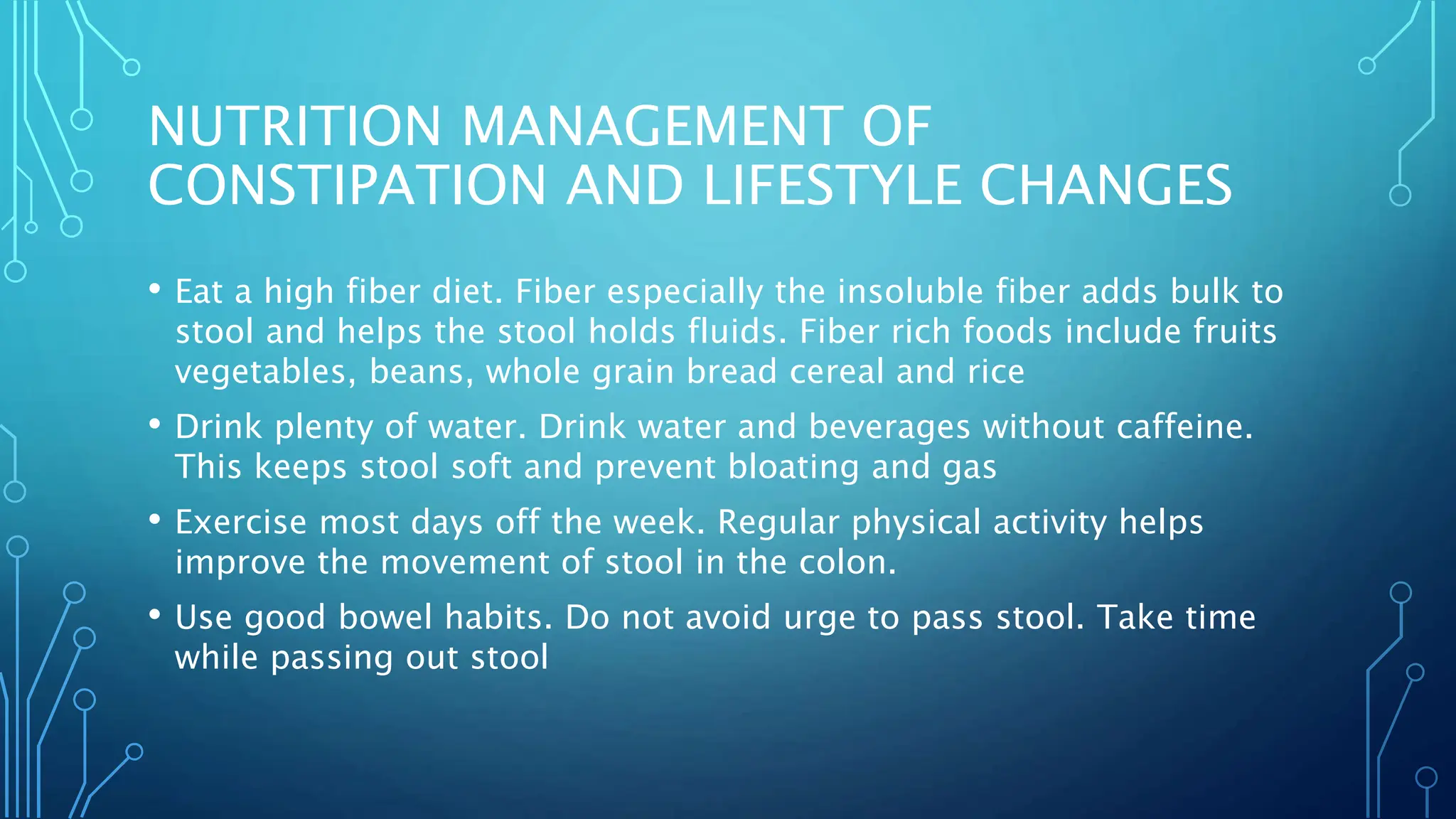 NUTRITION MANAGEMENT OF CONSTIPATION AND LIFESTYLE CHANGES

• Eat a high fiber diet. Fiber especially the insoluble fiber adds bulk to stool and helps the stool holds fluids. Fiber rich foods include fruits vegetables, beans, whole grain bread cereal and rice

• Drink plenty of water. Drink water and beverages without caffeine. This keeps stool soft and prevent bloating and gas

• Exercise most days off the week. Regular physical activity helps improve the movement of stool in the colon.

• Use good bowel habits. Do not avoid urge to pass stool. Take time while passing out stool